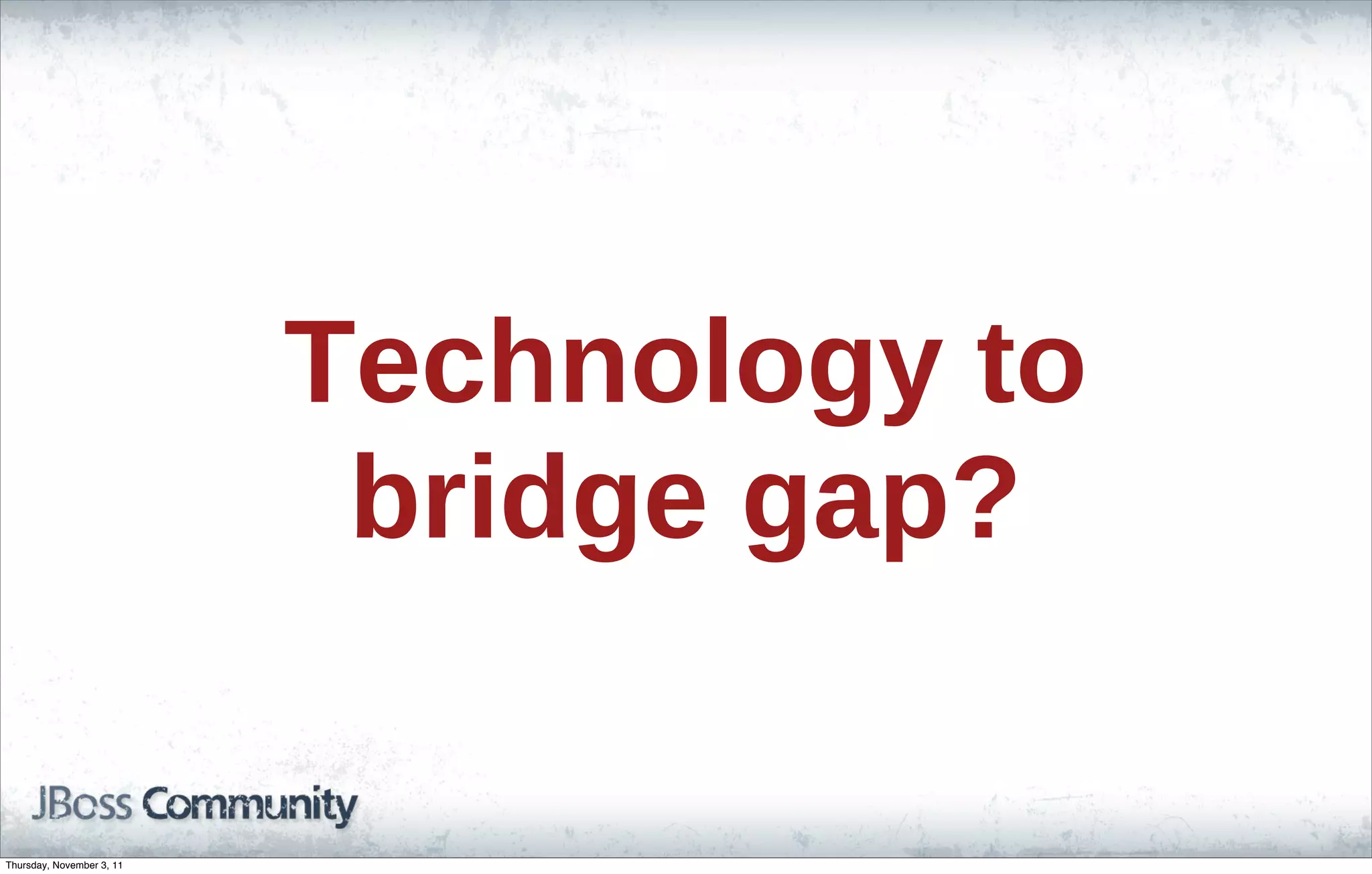 Technology to bridge gap?

JBoss Community

Thursday, November 3, 11